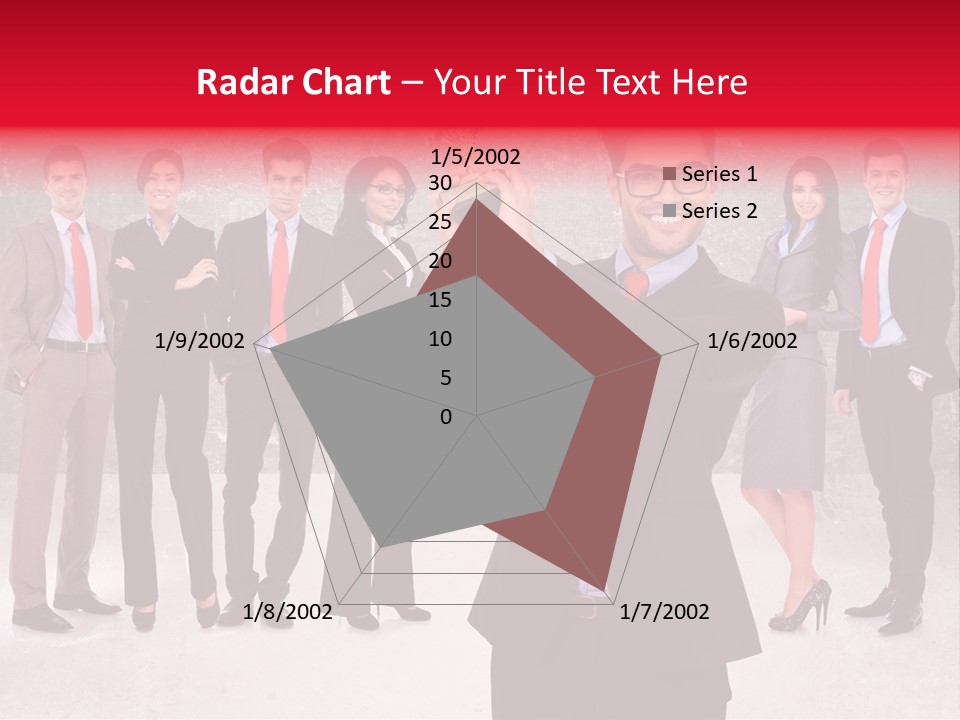 Radar Chart – Your Title Text Here

1/5/2002
30
25
20
15
10
5
0
1/6/2002
1/7/2002
1/8/2002
1/9/2002

Series 1
Series 2